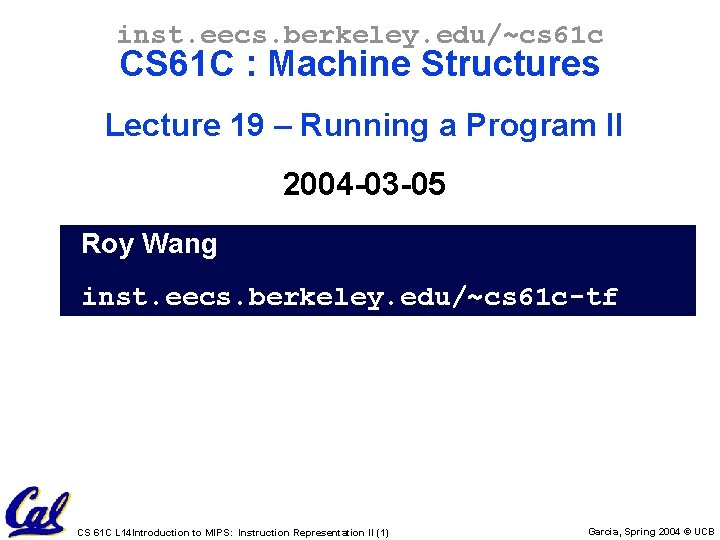 inst.eecs.berkeley.edu/~cs61c
CS61C : Machine Structures

Lecture 19 – Running a Program II

2004-03-05

Roy Wang

inst.eecs.berkeley.edu/~cs61c-tf

Cal

CS 61C L14Introduction to MIPS: Instruction Representation II (1)

Garcia, Spring 2004 © UCB